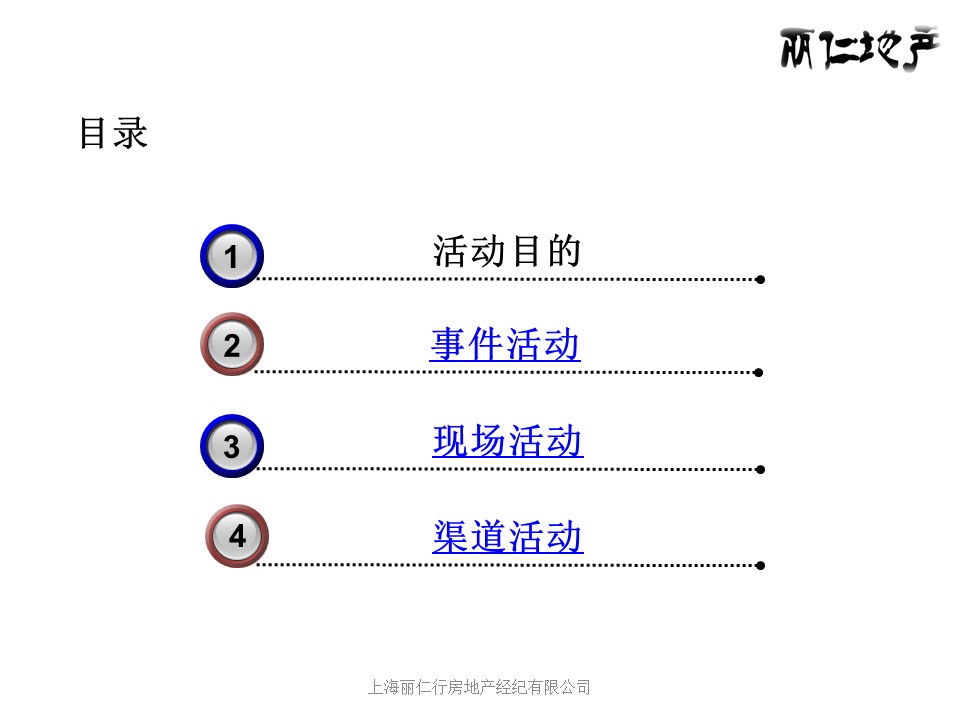 丽仁地产

目录

1 活动目的

2 事件活动

3 现场活动

4 渠道活动

上海丽仁行房地产经纪有限公司